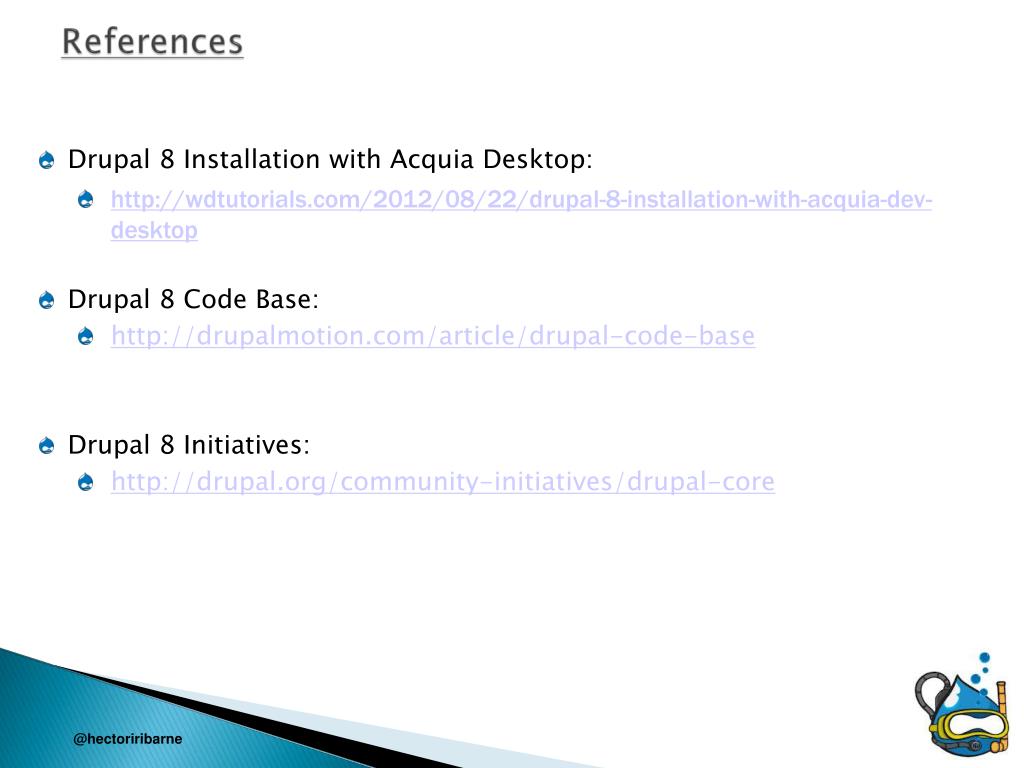 References

Drupal 8 Installation with Acquia Desktop:

http://wdtutorials.com/2012/08/22/drupal-8-installation-with-acquia-dev-desktop

Drupal 8 Code Base:

http://drupalmotion.com/article/drupal-code-base

Drupal 8 Initiatives:

http://drupal.org/community-initiatives/drupal-core

@hectoriribarne